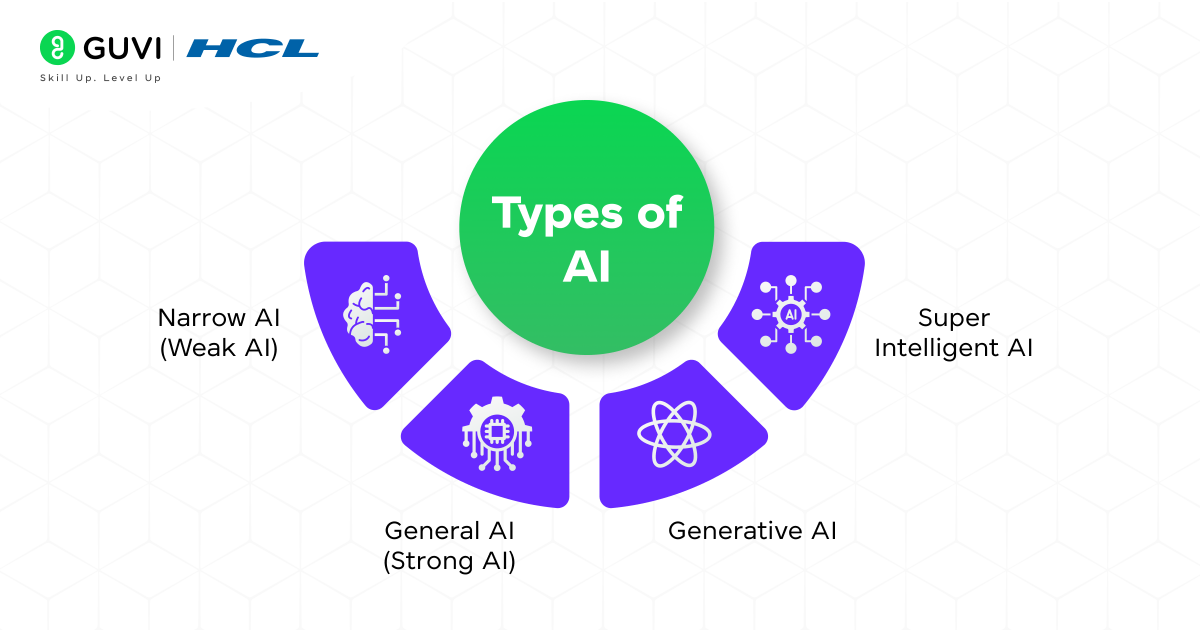 GUVI | HCL
Skill Up. Level Up

Types of AI

Narrow AI (Weak AI)

General AI (Strong AI)

Generative AI

AI

Super Intelligent AI